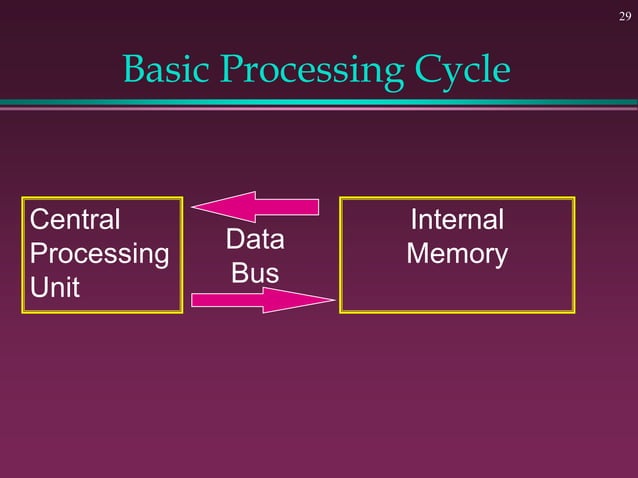 29

Basic Processing Cycle

Central Processing Unit

Data Bus

Internal Memory